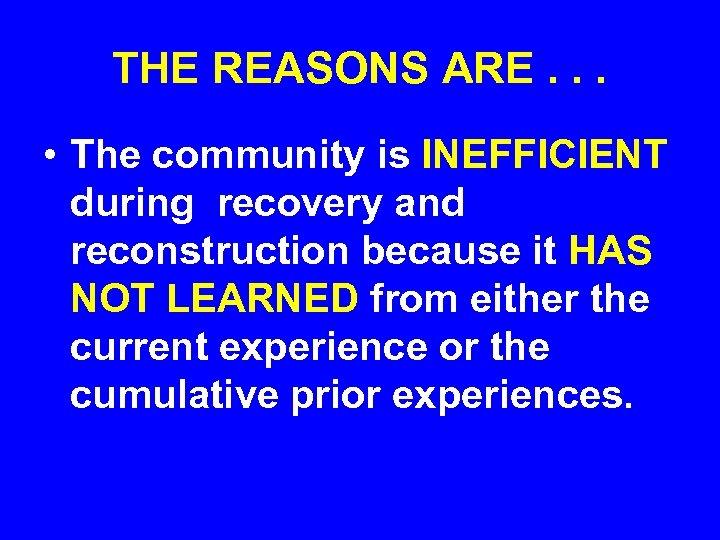 THE REASONS ARE . . .

• The community is INEFFICIENT during recovery and reconstruction because it HAS NOT LEARNED from either the current experience or the cumulative prior experiences.